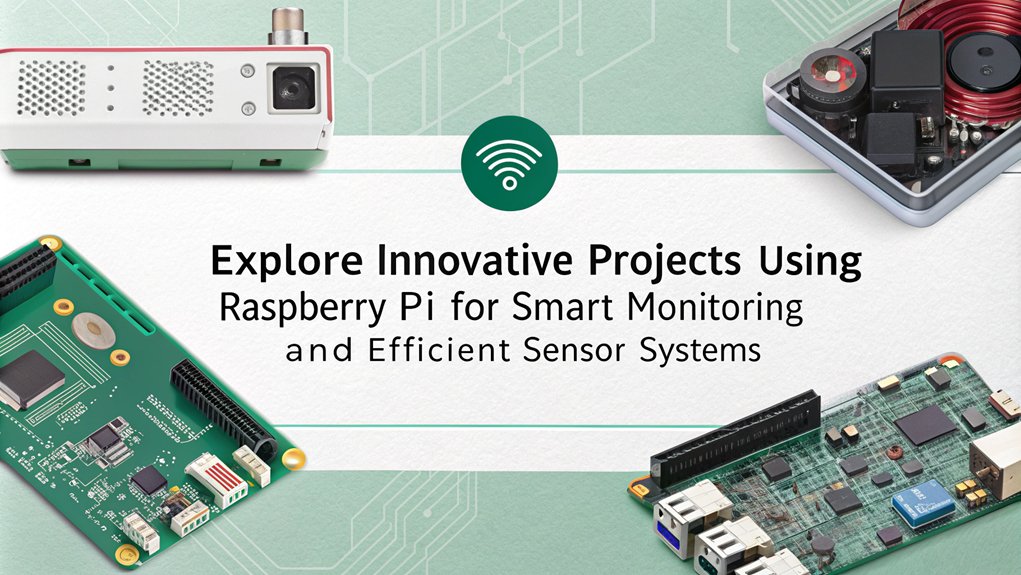 Explore Innovative Projects Using Raspberry Pi for Smart Monitoring and Efficient Sensor Systems